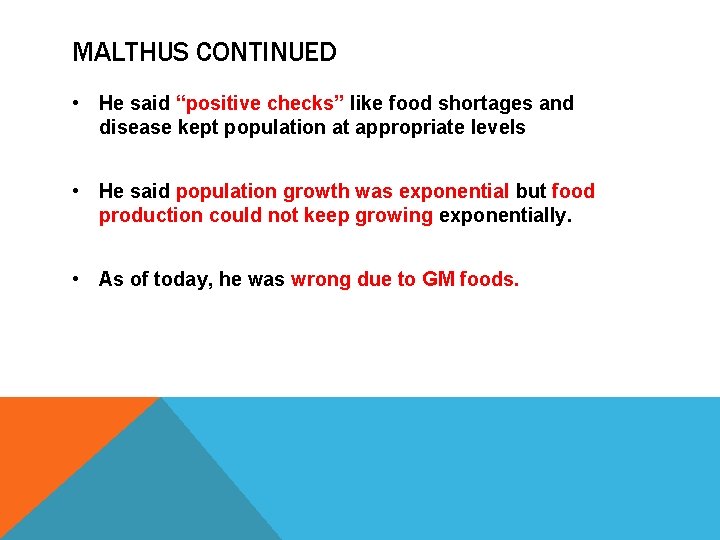 MALTHUS CONTINUED

• He said “positive checks” like food shortages and disease kept population at appropriate levels

• He said population growth was exponential but food production could not keep growing exponentially.

• As of today, he was wrong due to GM foods.